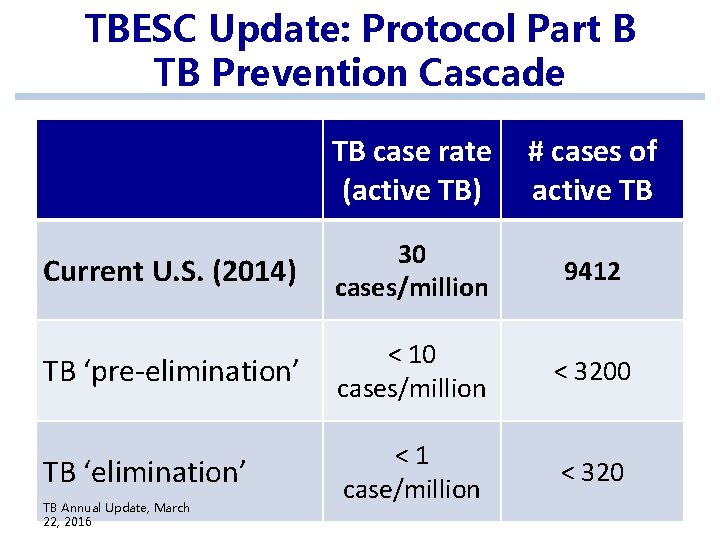 TBESC Update: Protocol Part B
TB Prevention Cascade

|  | TB case rate (active TB) | # cases of active TB |
|---|---|---|
| Current U.S. (2014) | 30 cases/million | 9412 |
| TB 'pre-elimination' | < 10 cases/million | < 3200 |
| TB 'elimination' | < 1 case/million | < 320 |

TB Annual Update, March 22, 2016